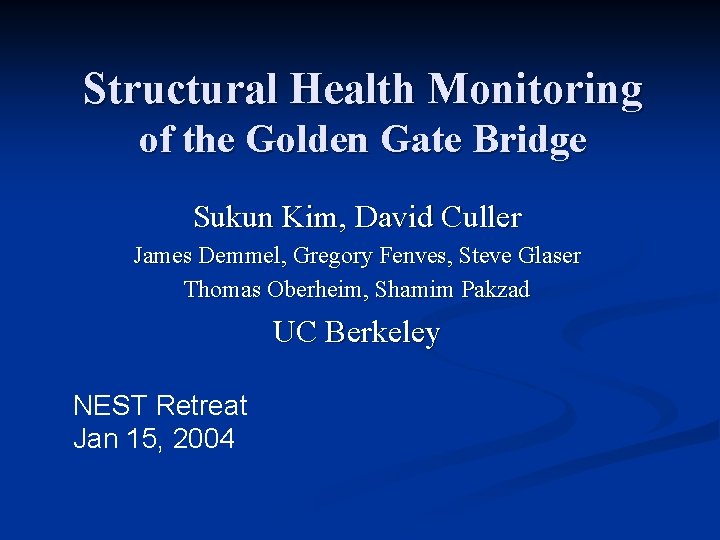 Structural Health Monitoring of the Golden Gate Bridge

Sukun Kim, David Culler

James Demmel, Gregory Fenves, Steve Glaser

Thomas Oberheim, Shamim Pakzad

UC Berkeley

NEST Retreat
Jan 15, 2004